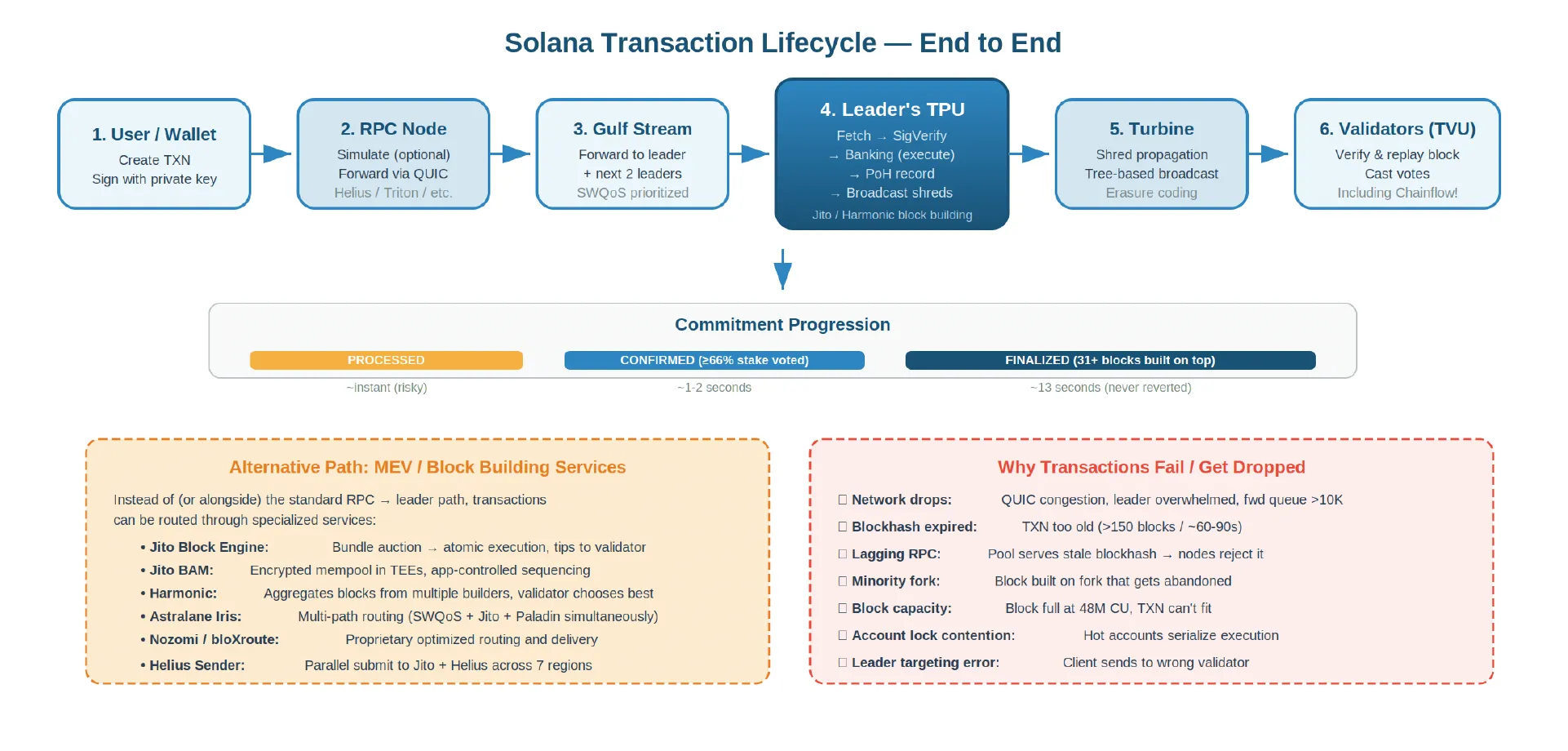 Solana Transaction Lifecycle — End to End

1. User / Wallet
Create TXN
Sign with private key

2. RPC Node
Simulate (optional)
Forward via QUIC
Helius / Triton / etc.

3. Gulf Stream
Forward to leader
+ next 2 leaders
SWQoS prioritized

4. Leader's TPU
Fetch → SigVerify
→ Banking (execute)
→ PoH record
→ Broadcast shreds
Jito / Harmonic block building

5. Turbine
Shred propagation
Tree-based broadcast
Erasure coding

6. Validators (TVU)
Verify & replay block
Cast votes
Including Chainflow!

Commitment Progression

PROCESSED
~instant (risky)

CONFIRMED (≥66% stake voted)
~1-2 seconds

FINALIZED (31+ blocks built on top)
~13 seconds (never reverted)

Alternative Path: MEV / Block Building Services

Instead of (or alongside) the standard RPC → leader path, transactions can be routed through specialized services:

• Jito Block Engine: Bundle auction → atomic execution, tips to validator
• Jito BAM: Encrypted mempool in TEEs, app-controlled sequencing
• Harmonic: Aggregates blocks from multiple builders, validator chooses best
• Astralane Iris: Multi-path routing (SWQoS + Jito + Paladin simultaneously)
• Nozomi / bloXroute: Proprietary optimized routing and delivery
• Helius Sender: Parallel submit to Jito + Helius across 7 regions

Why Transactions Fail / Get Dropped

☐ Network drops: QUIC congestion, leader overwhelmed, fwd queue >10K
☐ Blockhash expired: TXN too old (>150 blocks / ~60-90s)
☐ Lagging RPC: Pool serves stale blockhash → nodes reject it
☐ Minority fork: Block built on fork that gets abandoned
☐ Block capacity: Block full at 48M CU, TXN can't fit
☐ Account lock contention: Hot accounts serialize execution
☐ Leader targeting error: Client sends to wrong validator